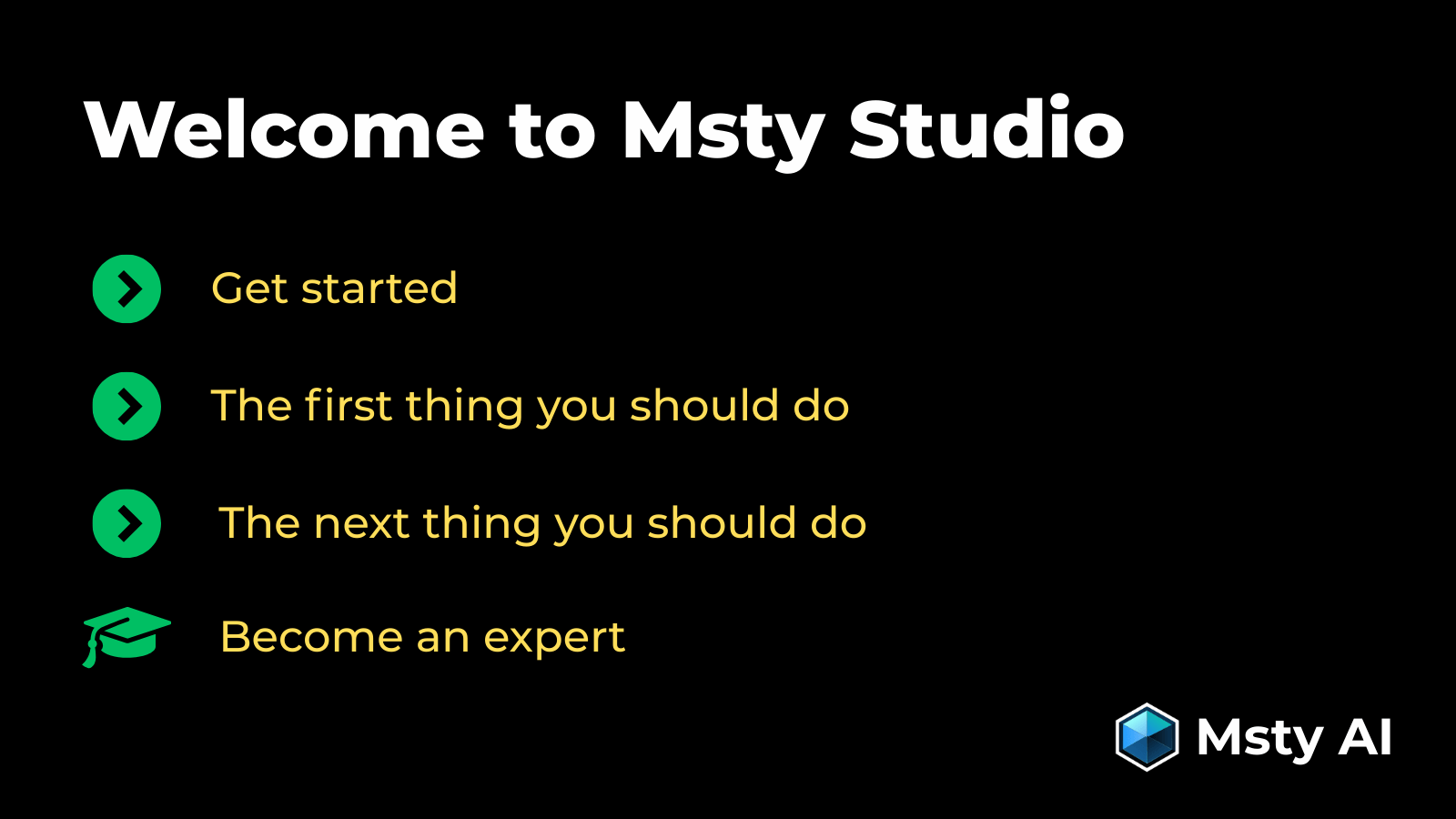 Welcome to Msty Studio

Get started

The first thing you should do

The next thing you should do

Become an expert

Msty AI